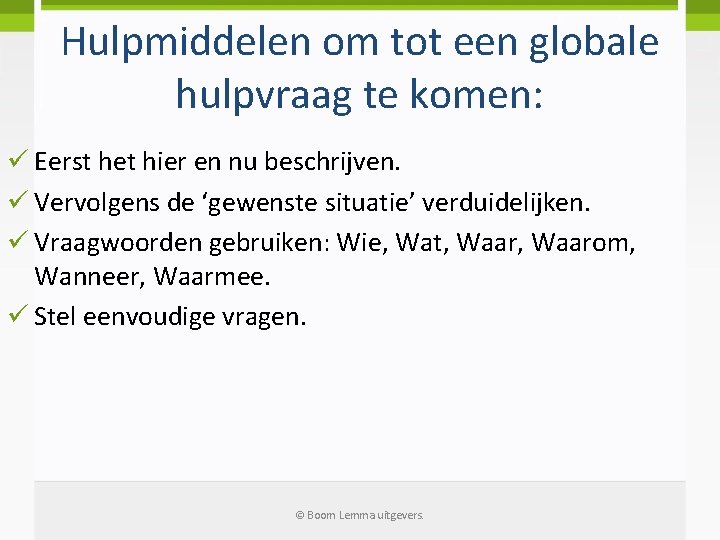 Hulpmiddelen om tot een globale hulpvraag te komen:

✓ Eerst het hier en nu beschrijven.

✓ Vervolgens de ‘gewenste situatie’ verduidelijken.

✓ Vraagwoorden gebruiken: Wie, Wat, Waar, Waarom, Wanneer, Waarmee.

✓ Stel eenvoudige vragen.

© Boom Lemma uitgevers